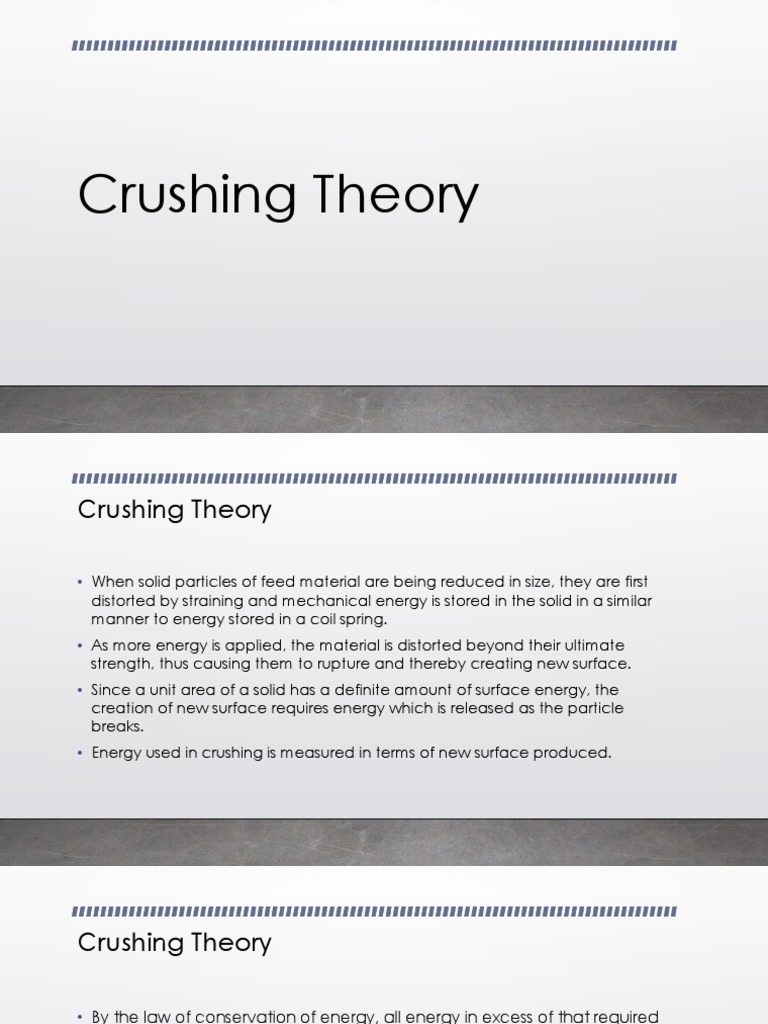 Crushing Theory

Crushing Theory

• When solid particles of feed material are being reduced in size, they are first distorted by straining and mechanical energy is stored in the solid in a similar manner to energy stored in a coil spring.

• As more energy is applied, the material is distorted beyond their ultimate strength, thus causing them to rupture and thereby creating new surface.

• Since a unit area of a solid has a definite amount of surface energy, the creation of new surface requires energy which is released as the particle breaks.

• Energy used in crushing is measured in terms of new surface produced.

Crushing Theory

• By the law of conservation of energy, all energy in excess of that required